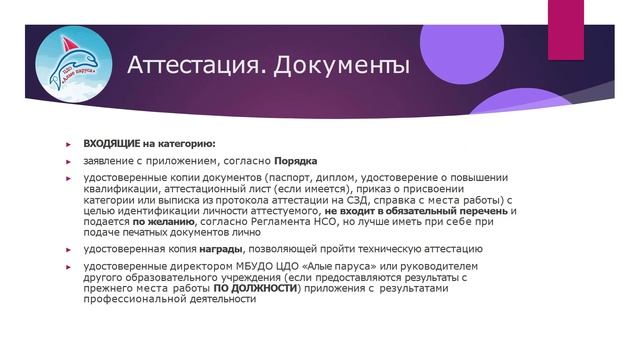 ЦДО «Алые паруса»

Аттестация. Документы

ВХОДЯЩИЕ на категорию:

заявление с приложением, согласно Порядка

удостоверенные копии документов (паспорт, диплом, удостоверение о повышении квалификации, аттестационный лист (если имеется), приказ о присвоении категории или выписка из протокола аттестации на СЗД, справка с места работы) с целью идентификации личности аттестуемого, не входит в обязательный перечень и подается по желанию, согласно Регламента НСО, но лучше иметь при себе при подаче печатных документов лично

удостоверенная копия награды, позволяющей пройти техническую аттестацию

удостоверенные директором МБУДО ЦДО «Алые паруса» или руководителем другого образовательного учреждения (если предоставляются результаты с прежнего места работы ПО ДОЛЖНОСТИ) приложения с результатами профессиональной деятельности